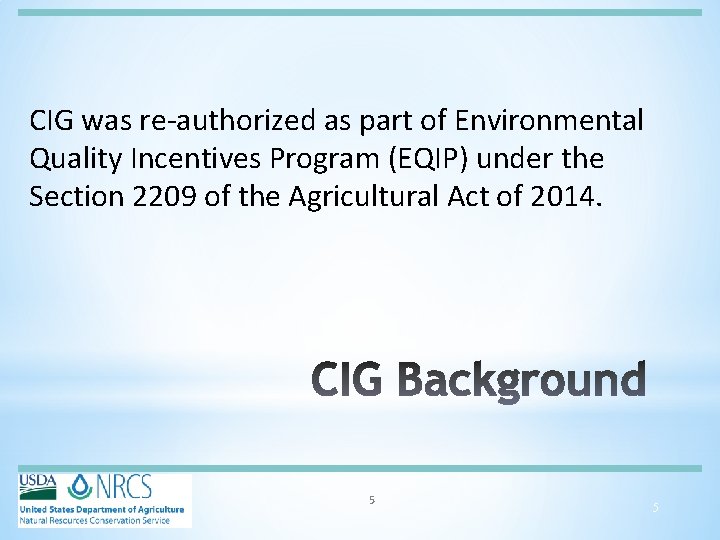 CIG was re-authorized as part of Environmental Quality Incentives Program (EQIP) under the Section 2209 of the Agricultural Act of 2014.

CIG Background

USDA NRCS
United States Department of Agriculture
Natural Resources Conservation Service

5

5